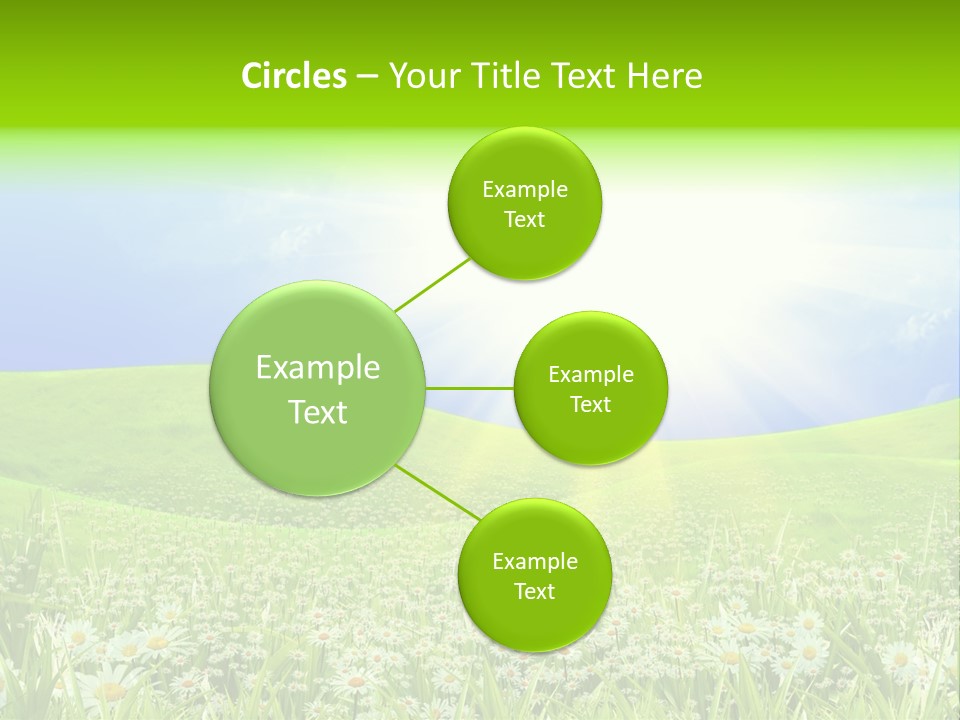 Circles – Your Title Text Here

Example Text

Example Text

Example Text

Example Text